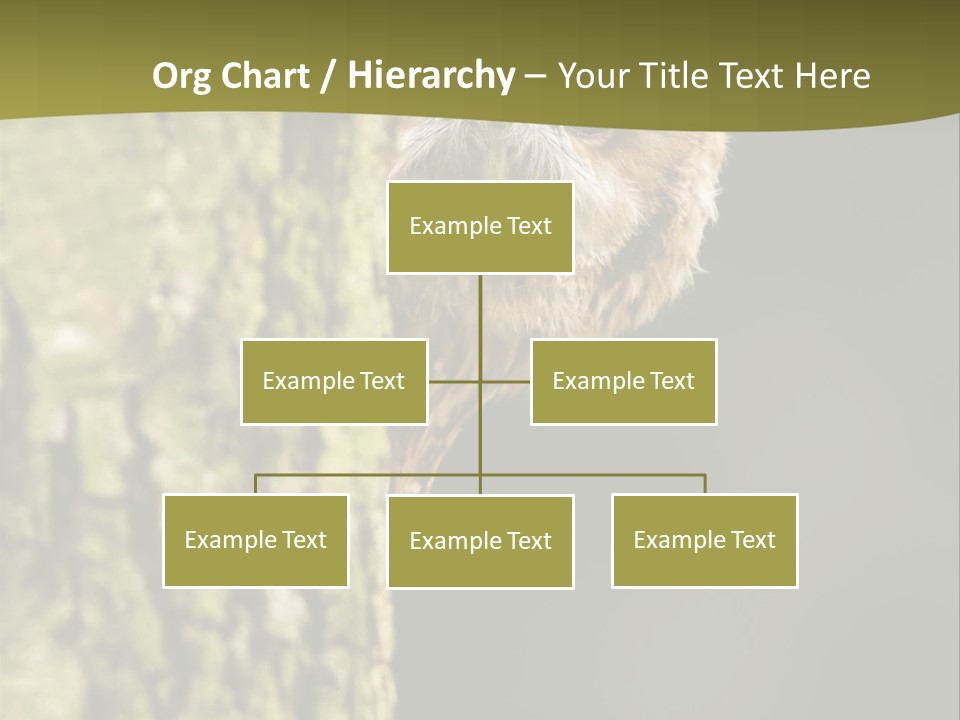 Org Chart / Hierarchy – Your Title Text Here

Example Text

Example Text

Example Text

Example Text

Example Text

Example Text